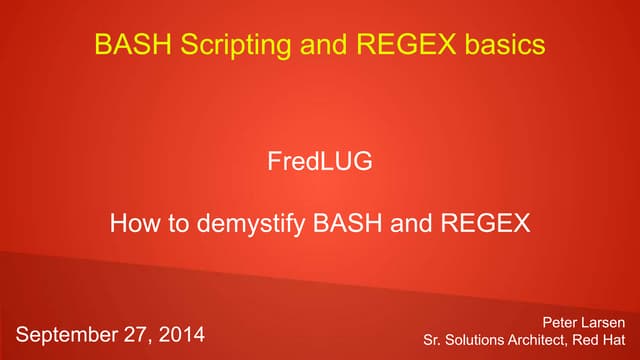 BASH Scripting and REGEX basics

FredLUG

How to demystify BASH and REGEX

September 27, 2014

Peter Larsen
Sr. Solutions Architect, Red Hat